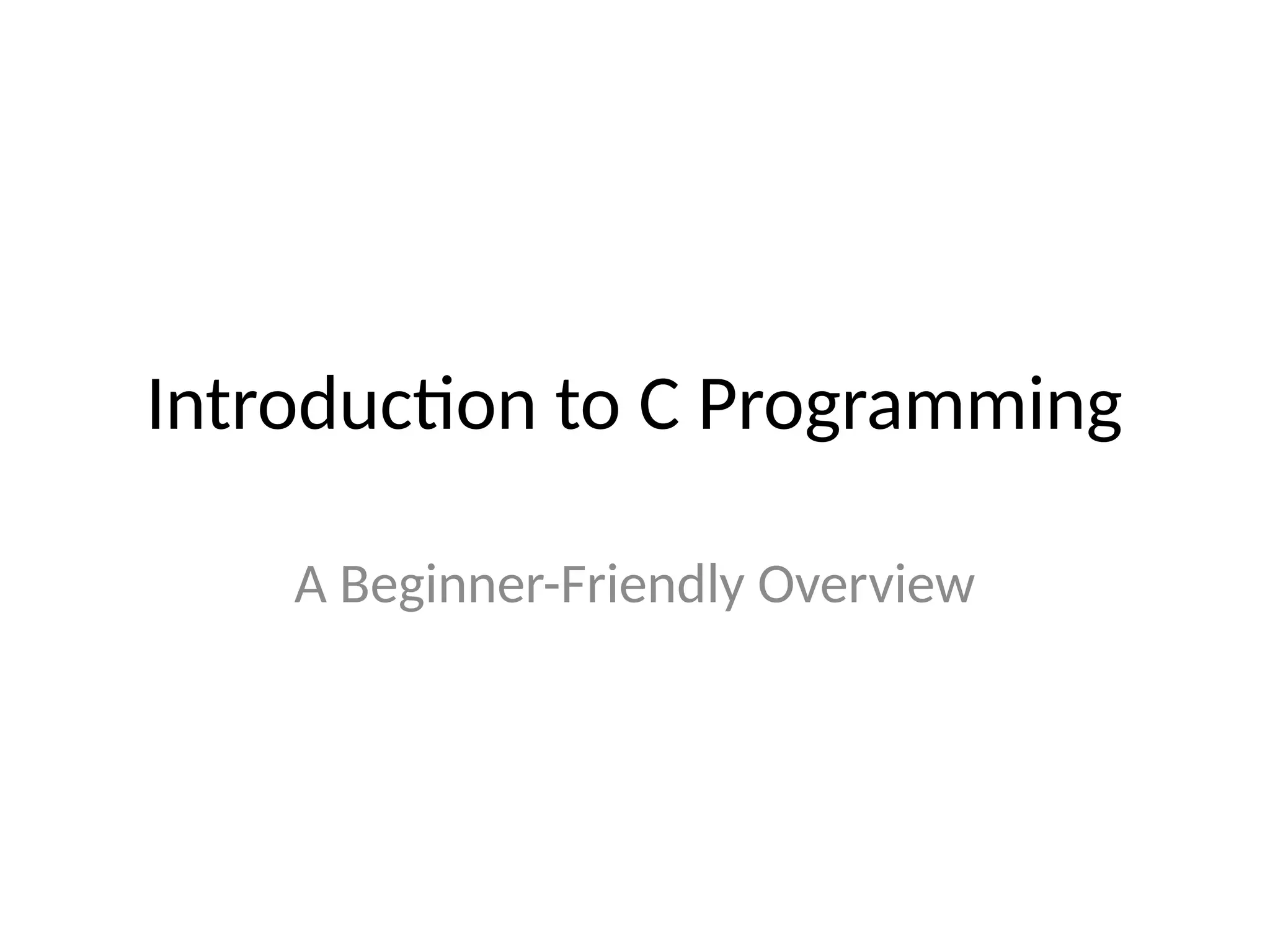 Introduction to C Programming

A Beginner-Friendly Overview